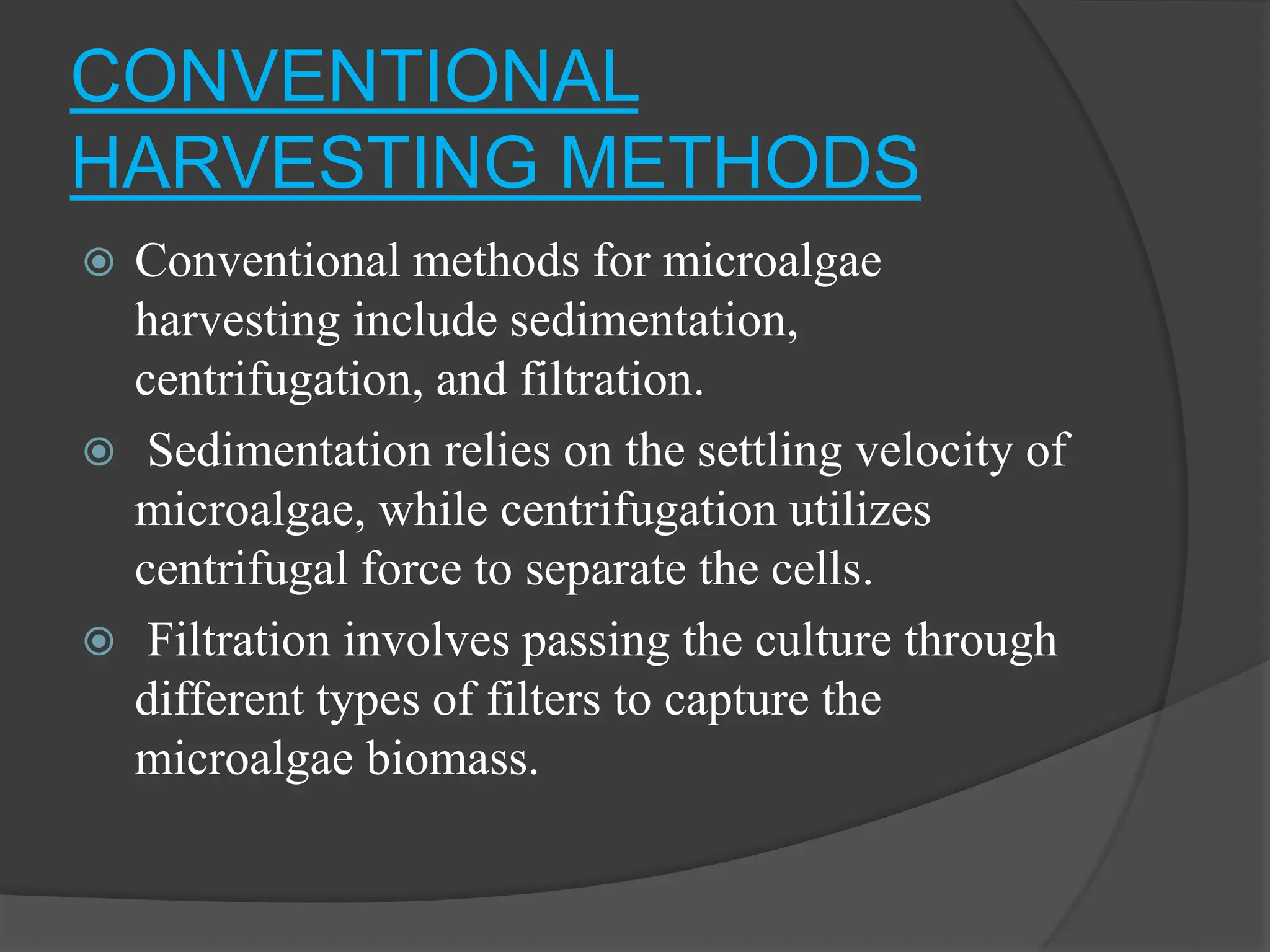 CONVENTIONAL HARVESTING METHODS

Conventional methods for microalgae harvesting include sedimentation, centrifugation, and filtration.

Sedimentation relies on the settling velocity of microalgae, while centrifugation utilizes centrifugal force to separate the cells.

Filtration involves passing the culture through different types of filters to capture the microalgae biomass.